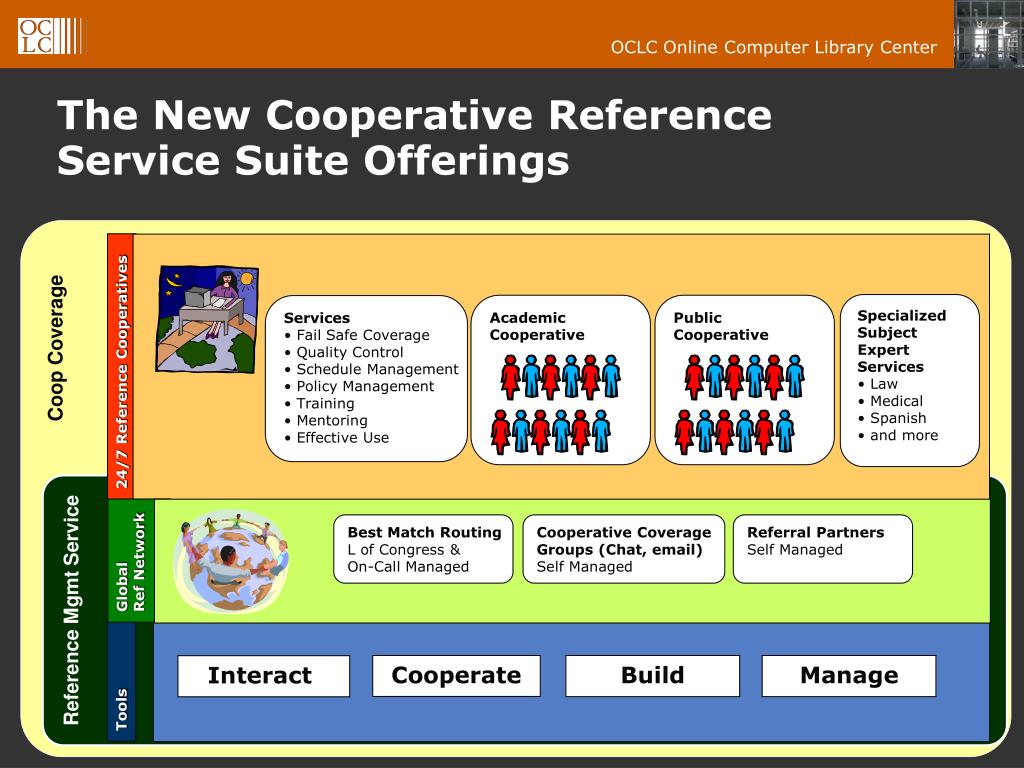 OCLC

OCLC Online Computer Library Center

The New Cooperative Reference Service Suite Offerings

Coop Coverage

24/7 Reference Cooperatives

Services
• Fail Safe Coverage
• Quality Control
• Schedule Management
• Policy Management
• Training
• Mentoring
• Effective Use

Academic Cooperative

Public Cooperative

Specialized Subject Expert Services
• Law
• Medical
• Spanish
• and more

Reference Mgmt Service

Global Ref Network

Best Match Routing
L of Congress & On-Call Managed

Cooperative Coverage Groups (Chat, email)
Self Managed

Referral Partners
Self Managed

Tools

Interact

Cooperate

Build

Manage